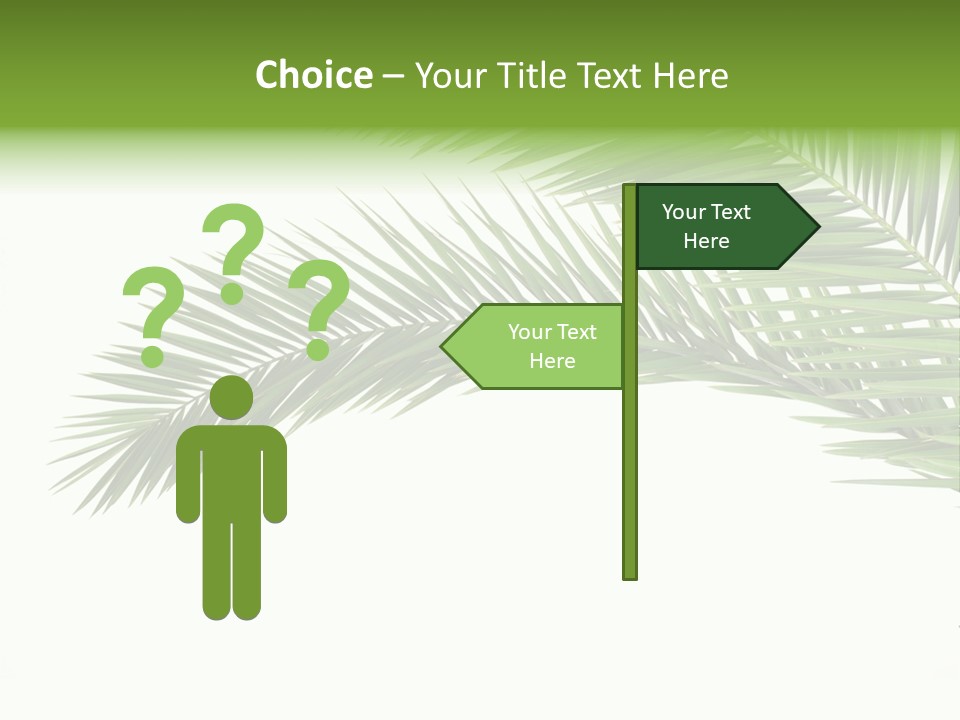 Choice – Your Title Text Here

? ? ?

Your Text Here

Your Text Here